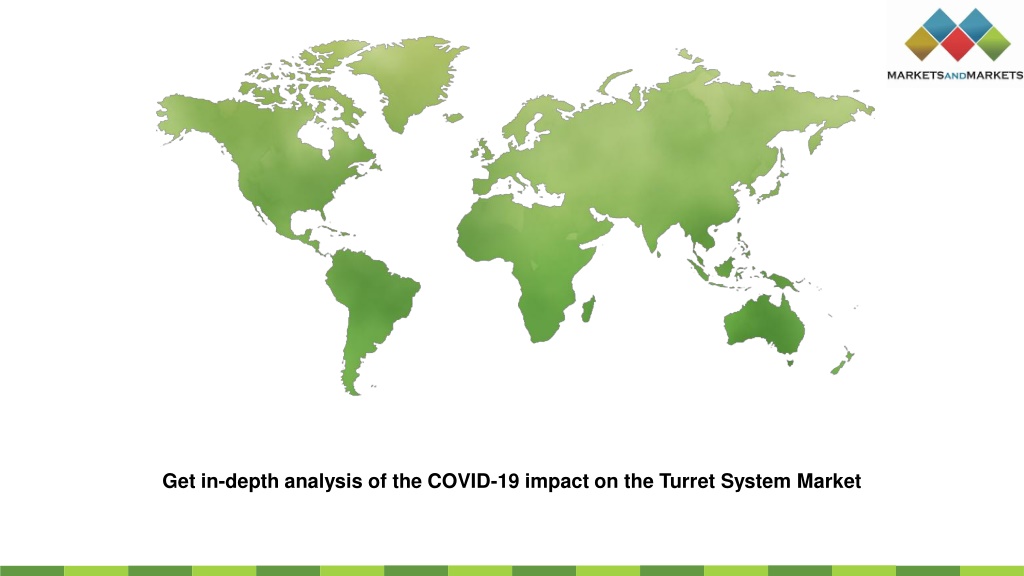 MARKETSANDMARKETS

Get in-depth analysis of the COVID-19 impact on the Turret System Market